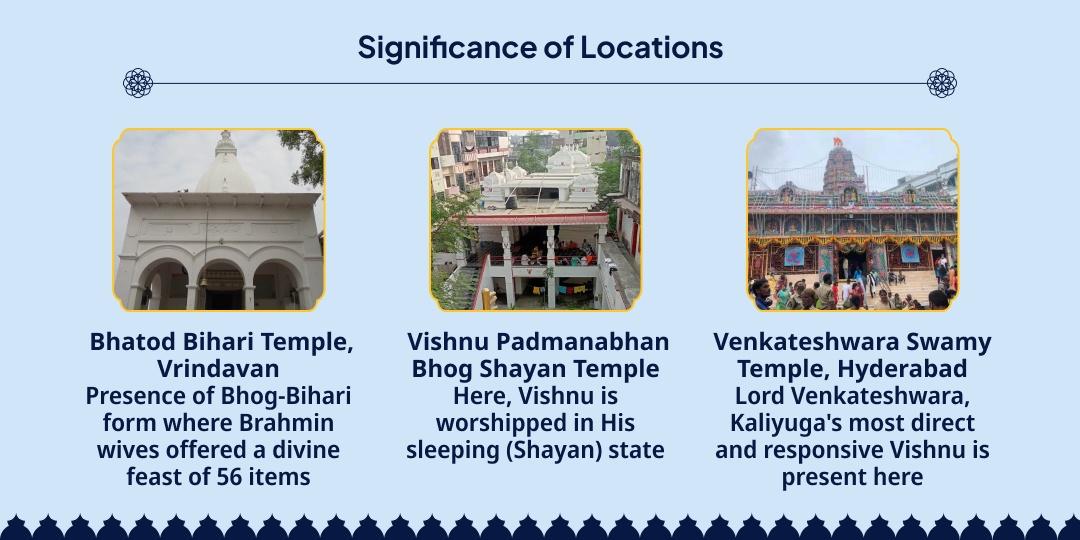 Significance of Locations

Bhatod Bihari Temple, Vrindavan
Presence of Bhog-Bihari form where Brahmin wives offered a divine feast of 56 items

Vishnu Padmanabhan Bhog Shayan Temple
Here, Vishnu is worshipped in His sleeping (Shayan) state

Venkateshwara Swamy Temple, Hyderabad
Lord Venkateshwara, Kaliyuga's most direct and responsive Vishnu is present here